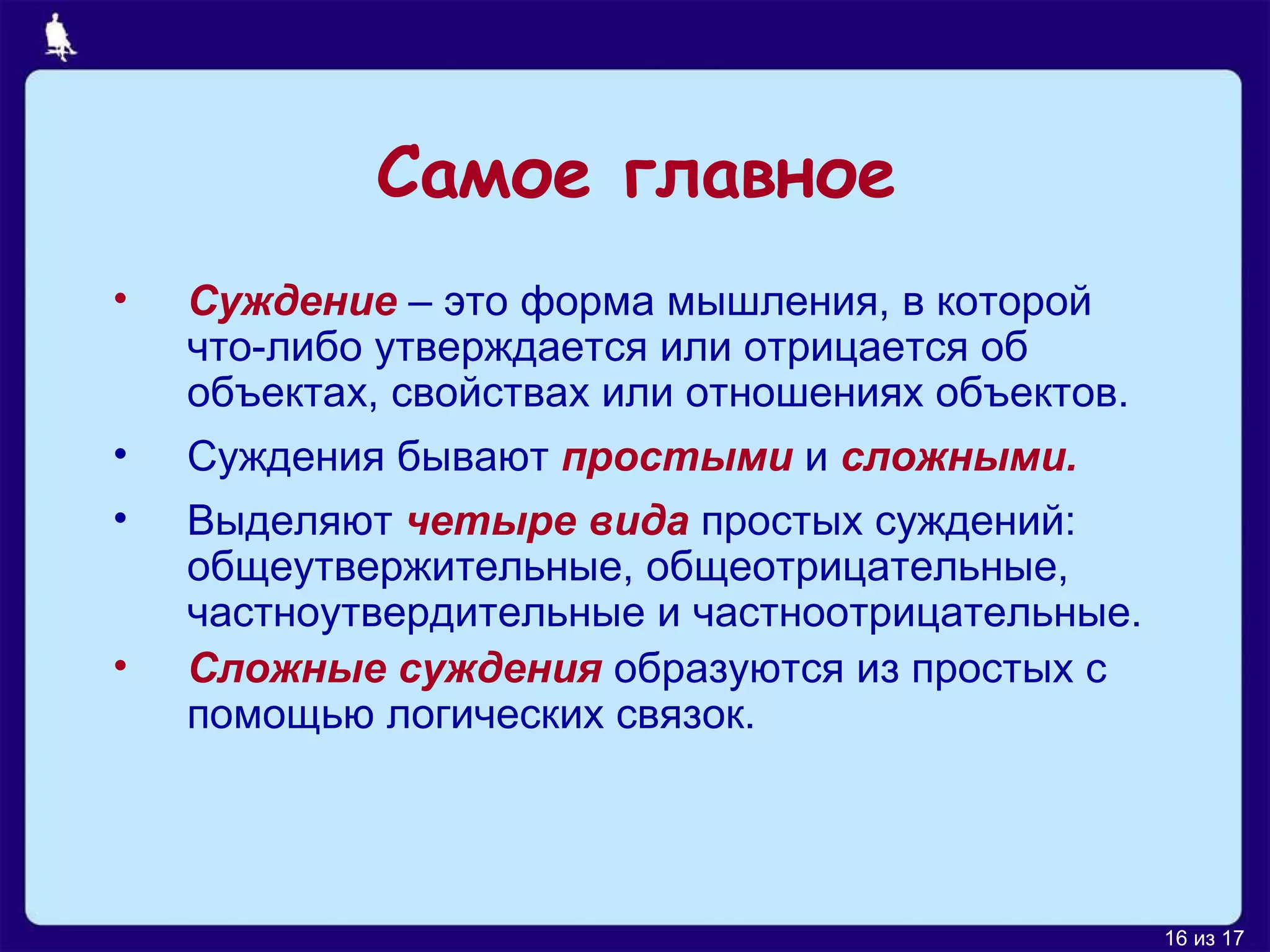 Самое главное

• Суждение – это форма мышления, в которой что-либо утверждается или отрицается об объектах, свойствах или отношениях объектов.

• Суждения бывают простыми и сложными.

• Выделяют четыре вида простых суждений: общеутвержительные, общеотрицательные, частноутвердительные и частноотрицательные.

• Сложные суждения образуются из простых с помощью логических связок.

16 из 17